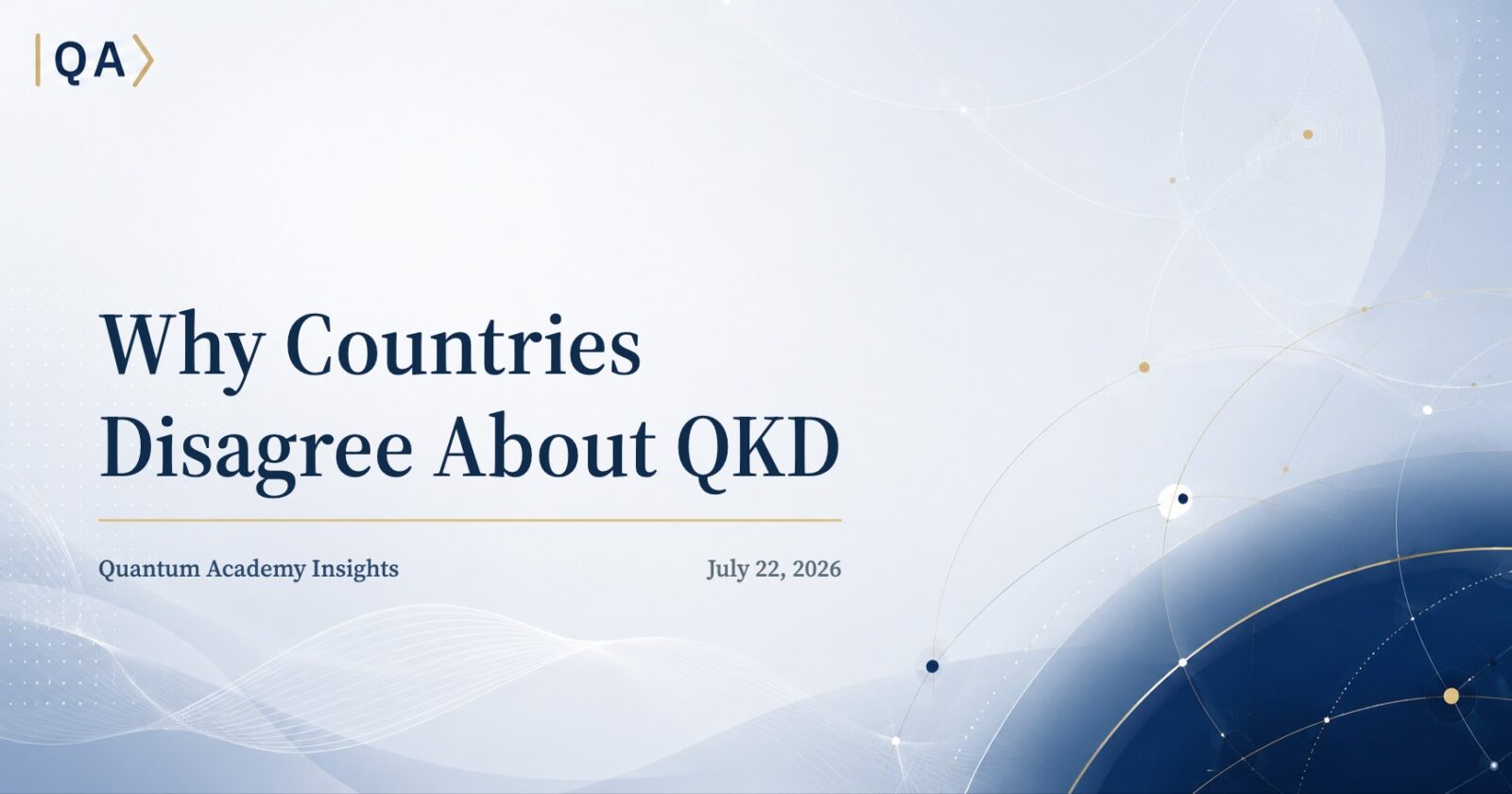 QA

Why Countries Disagree About QKD

Quantum Academy Insights

July 22, 2026